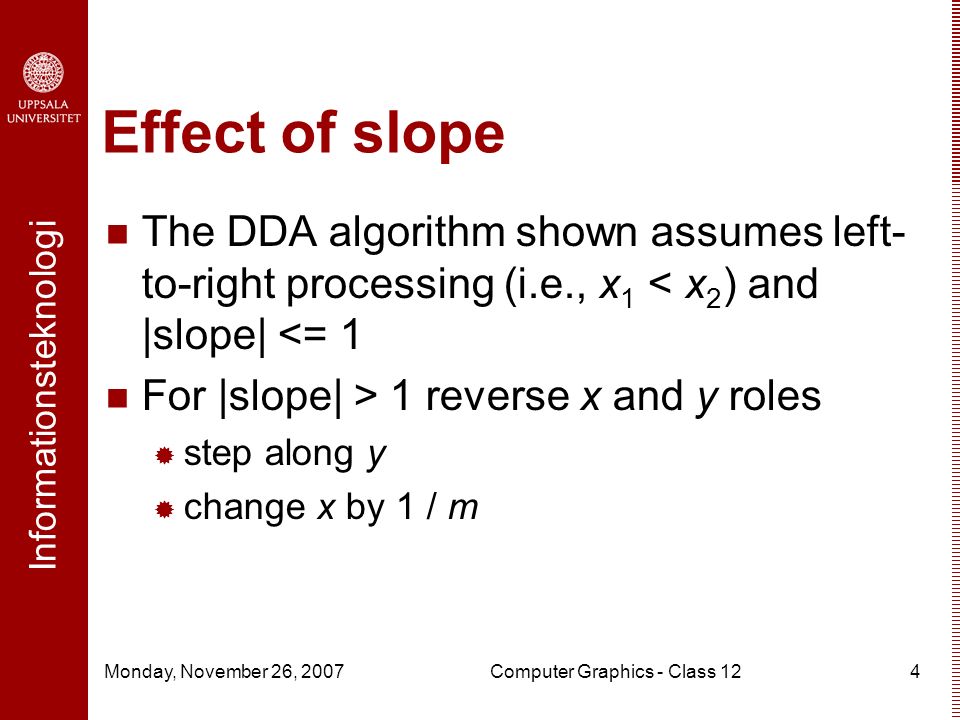 UPPSALA UNIVERSITET

Informationsteknologi

Effect of slope

The DDA algorithm shown assumes left-to-right processing (i.e., $x_1 < x_2$) and |slope| <= 1

For |slope| > 1 reverse $x$ and $y$ roles

step along $y$

change $x$ by 1 / $m$

Monday, November 26, 2007

Computer Graphics - Class 12

4